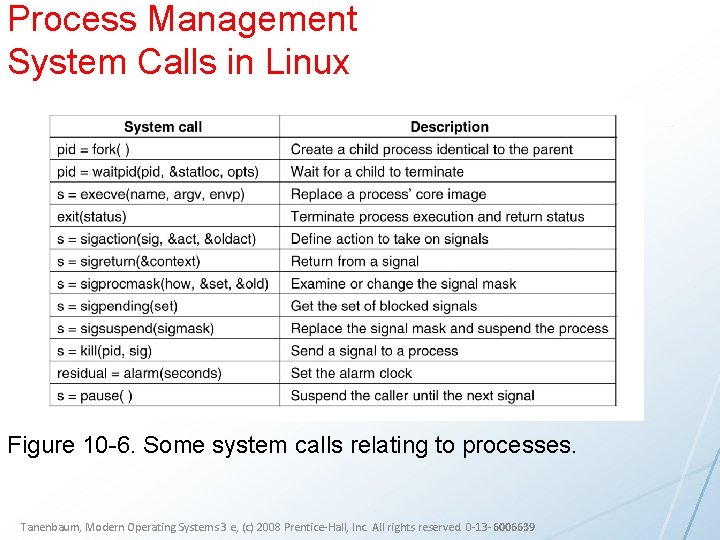 Process Management System Calls in Linux

| System call | Description |
|---|---|
| pid = fork( ) | Create a child process identical to the parent |
| pid = waitpid(pid, &statloc, opts) | Wait for a child to terminate |
| s = execve(name, argv, envp) | Replace a process' core image |
| exit(status) | Terminate process execution and return status |
| s = sigaction(sig, &act, &oldact) | Define action to take on signals |
| s = sigreturn(&context) | Return from a signal |
| s = sigprocmask(how, &set, &old) | Examine or change the signal mask |
| s = sigpending(set) | Get the set of blocked signals |
| s = sigsuspend(sigmask) | Replace the signal mask and suspend the process |
| s = kill(pid, sig) | Send a signal to a process |
| residual = alarm(seconds) | Set the alarm clock |
| s = pause( ) | Suspend the caller until the next signal |

Figure 10-6. Some system calls relating to processes.

Tanenbaum, Modern Operating Systems 3 e, (c) 2008 Prentice-Hall, Inc. All rights reserved. 0-13-6006639